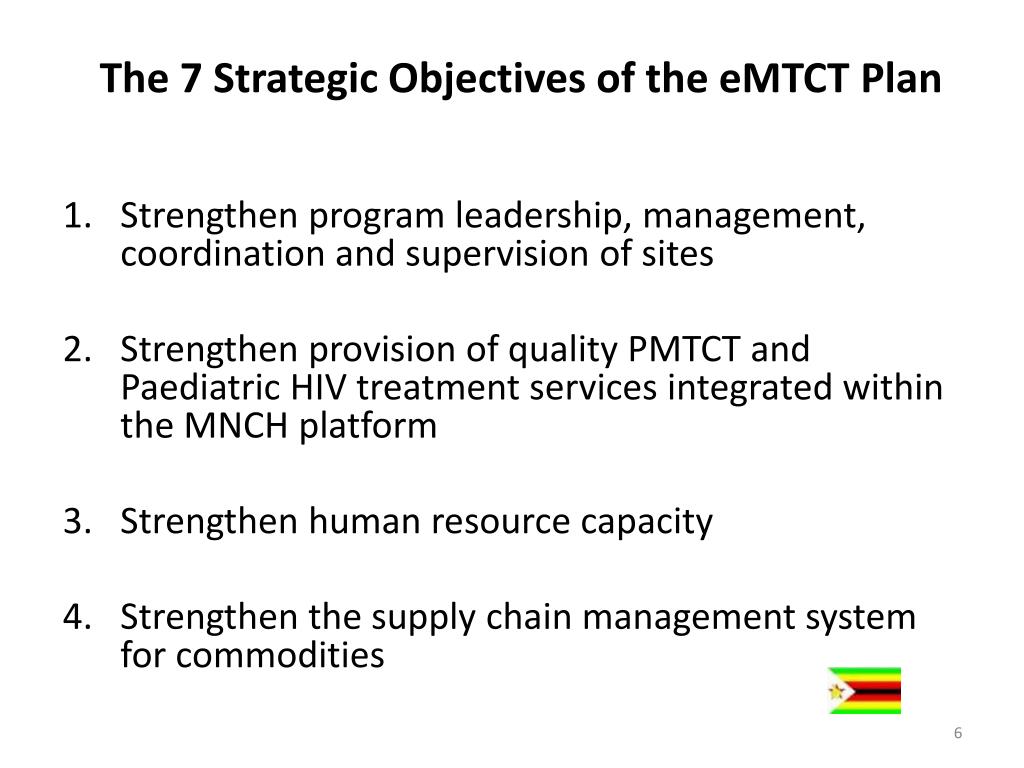 The 7 Strategic Objectives of the eMTCT Plan

1. Strengthen program leadership, management, coordination and supervision of sites

2. Strengthen provision of quality PMTCT and Paediatric HIV treatment services integrated within the MNCH platform

3. Strengthen human resource capacity

4. Strengthen the supply chain management system for commodities

6